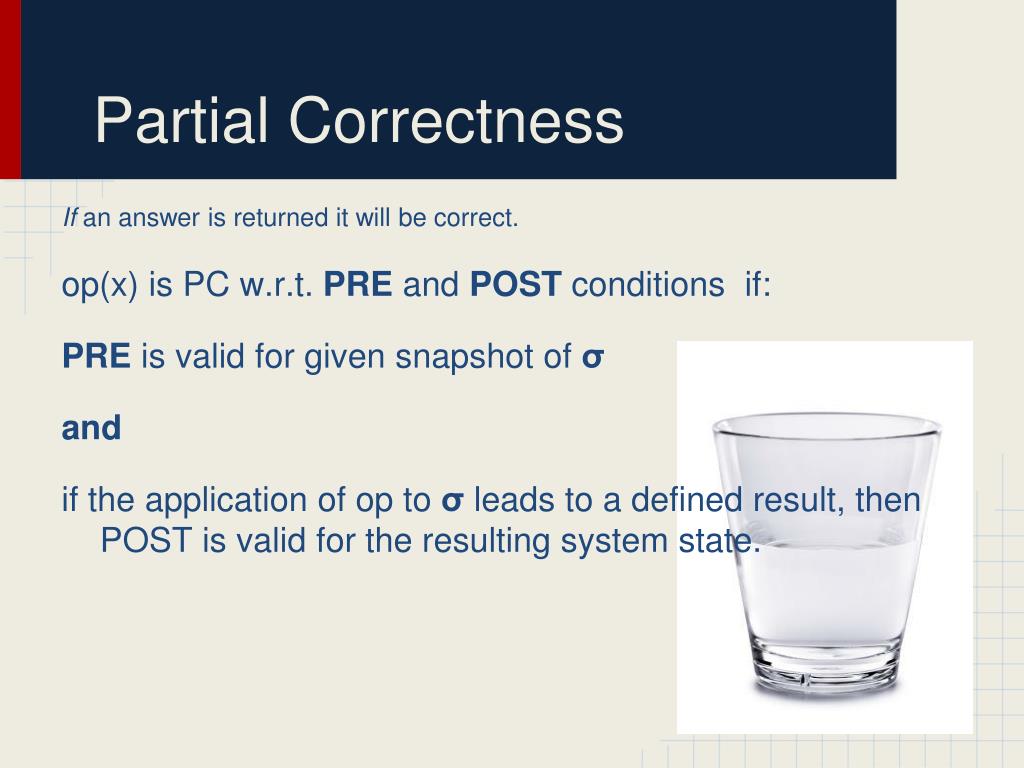 Partial Correctness

If an answer is returned it will be correct.

op(x) is PC w.r.t. PRE and POST conditions if:

PRE is valid for given snapshot of σ

and

if the application of op to σ leads to a defined result, then POST is valid for the resulting system state.